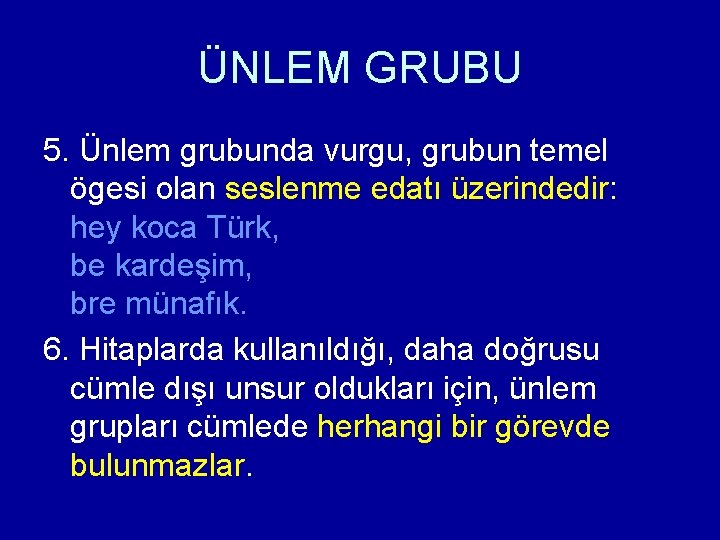 ÜNLEM GRUBU

5. Ünlem grubunda vurgu, grubun temel ögesi olan seslenme edatı üzerindedir:
hey koca Türk,
be kardeşim,
bre münafık.

6. Hitaplarda kullanıldığı, daha doğrusu cümle dışı unsur oldukları için, ünlem grupları cümlede herhangi bir görevde bulunmazlar.